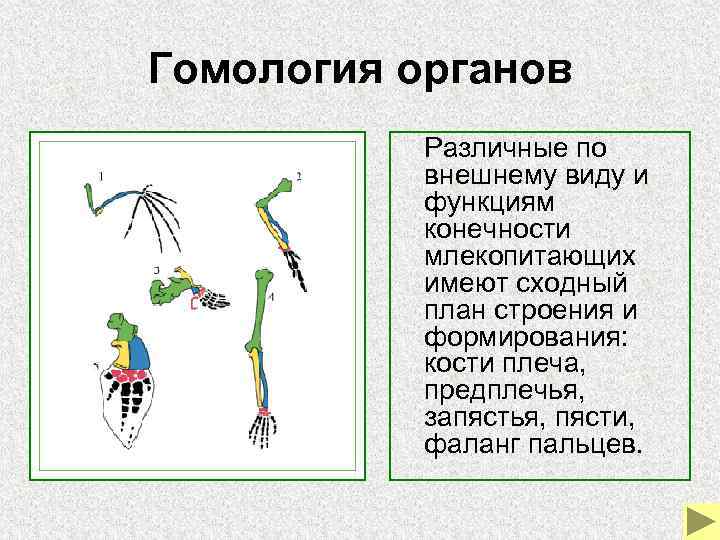 Гомология органов

1

2

3

4

5

Различные по внешнему виду и функциям конечности млекопитающих имеют сходный план строения и формирования: кости плеча, предплечья, запястья, пясти, фаланг пальцев.